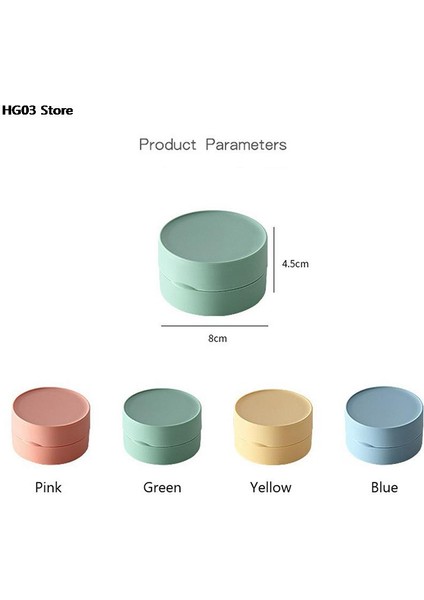 HG03 Store

Product Parameters

4.5cm

8cm

Pink

Green

Yellow

Blue